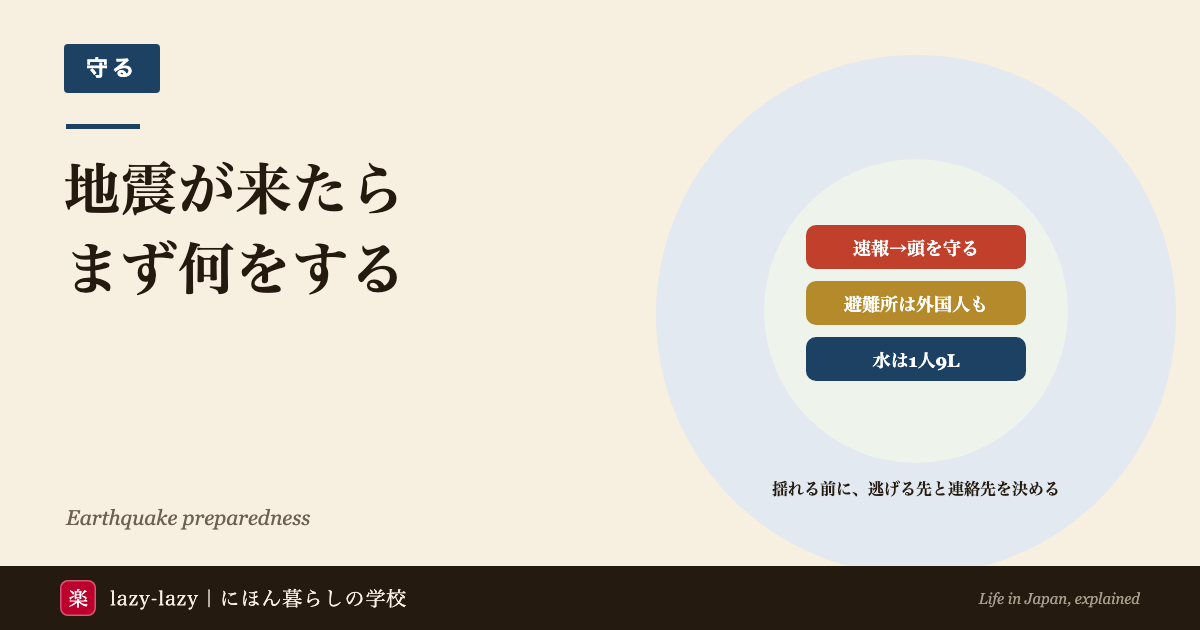 守る

地震が来たら
まず何をする

速報→頭を守る

避難所は外国人も

水は1人9L

揺れる前に、逃げる先と連絡先を決める

Earthquake preparedness

楽

lazy-lazy｜にほん暮らしの学校

Life in Japan, explained